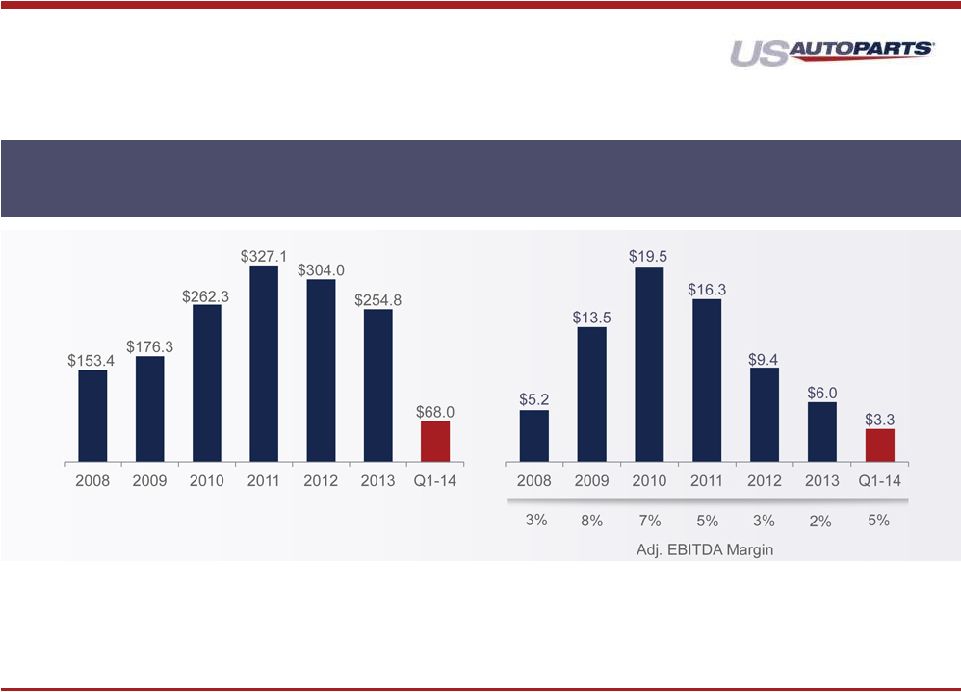 US AUTOPARTS

$153.4
$176.3
$262.3
$327.1
$304.0
$254.8
$68.0

2008 2009 2010 2011 2012 2013 Q1-14

$5.2
$13.5
$19.5
$16.3
$9.4
$6.0
$3.3

2008 2009 2010 2011 2012 2013 Q1-14

3% 8% 7% 5% 3% 2% 5%

Adj. EBITDA Margin